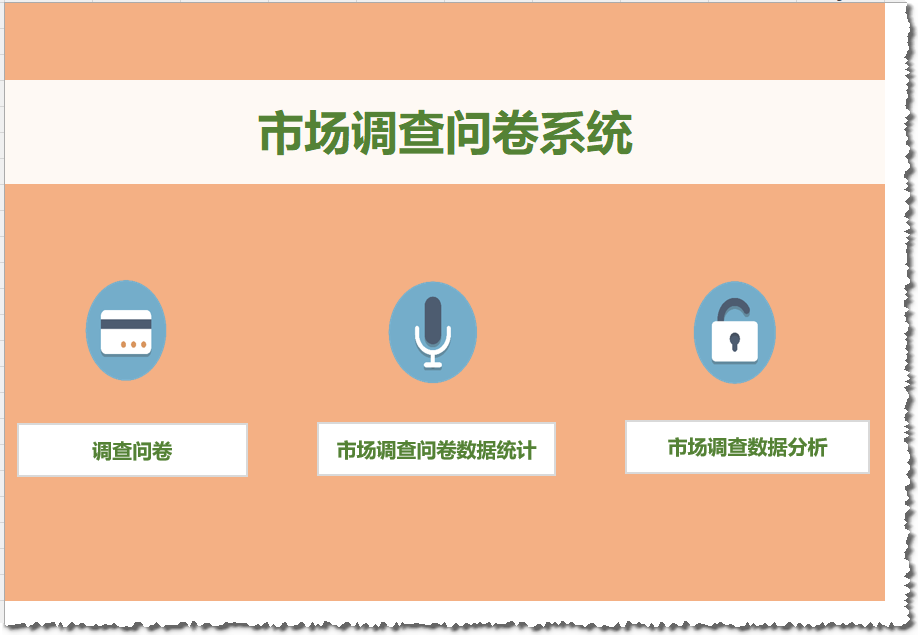 市场调查问卷系统

调查问卷

市场调查问卷数据统计

市场调查数据分析